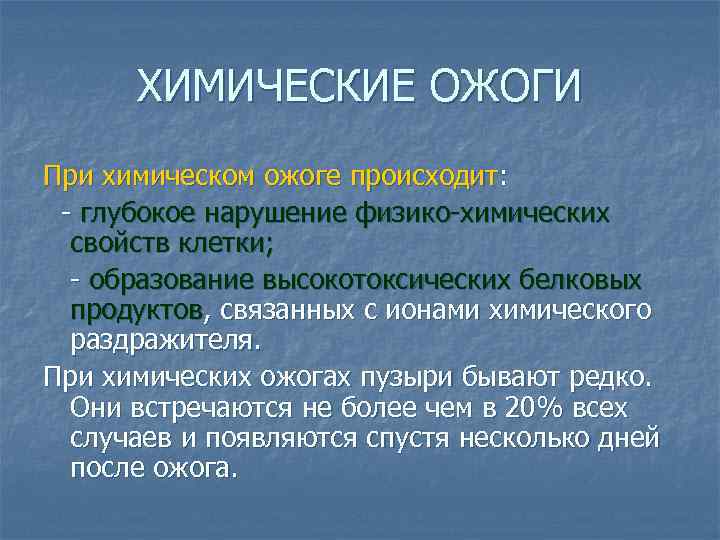 ХИМИЧЕСКИЕ ОЖОГИ

При химическом ожоге происходит:

- глубокое нарушение физико-химических свойств клетки;

- образование высокотоксических белковых продуктов, связанных с ионами химического раздражителя.

При химических ожогах пузыри бывают редко. Они встречаются не более чем в 20% всех случаев и появляются спустя несколько дней после ожога.